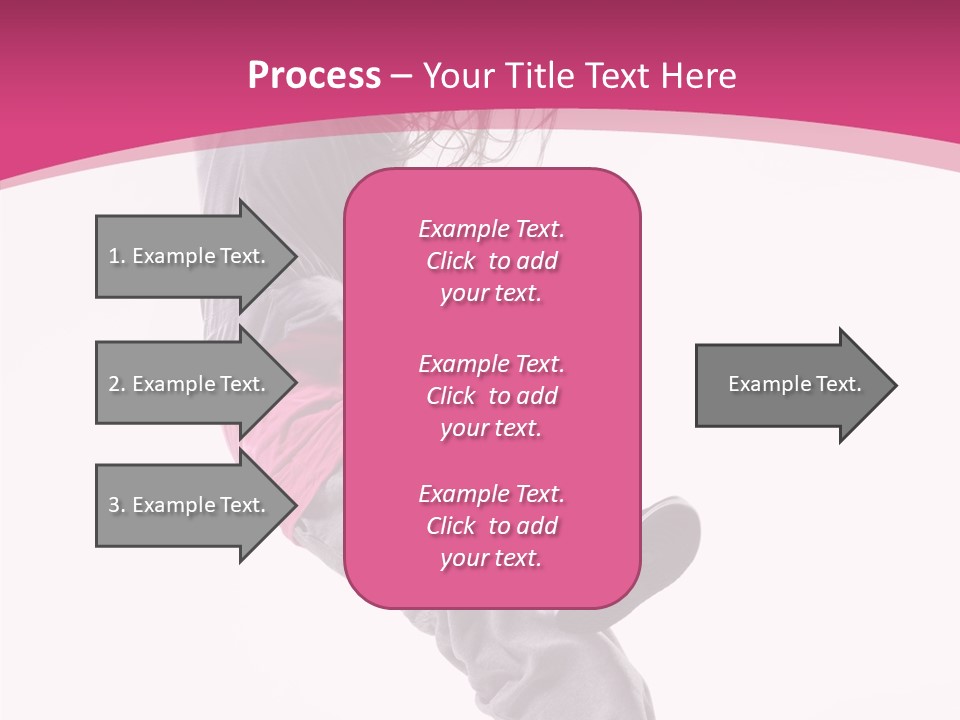 Process – Your Title Text Here

1. Example Text.

2. Example Text.

3. Example Text.

Example Text. Click to add your text.

Example Text. Click to add your text.

Example Text. Click to add your text.

Example Text.